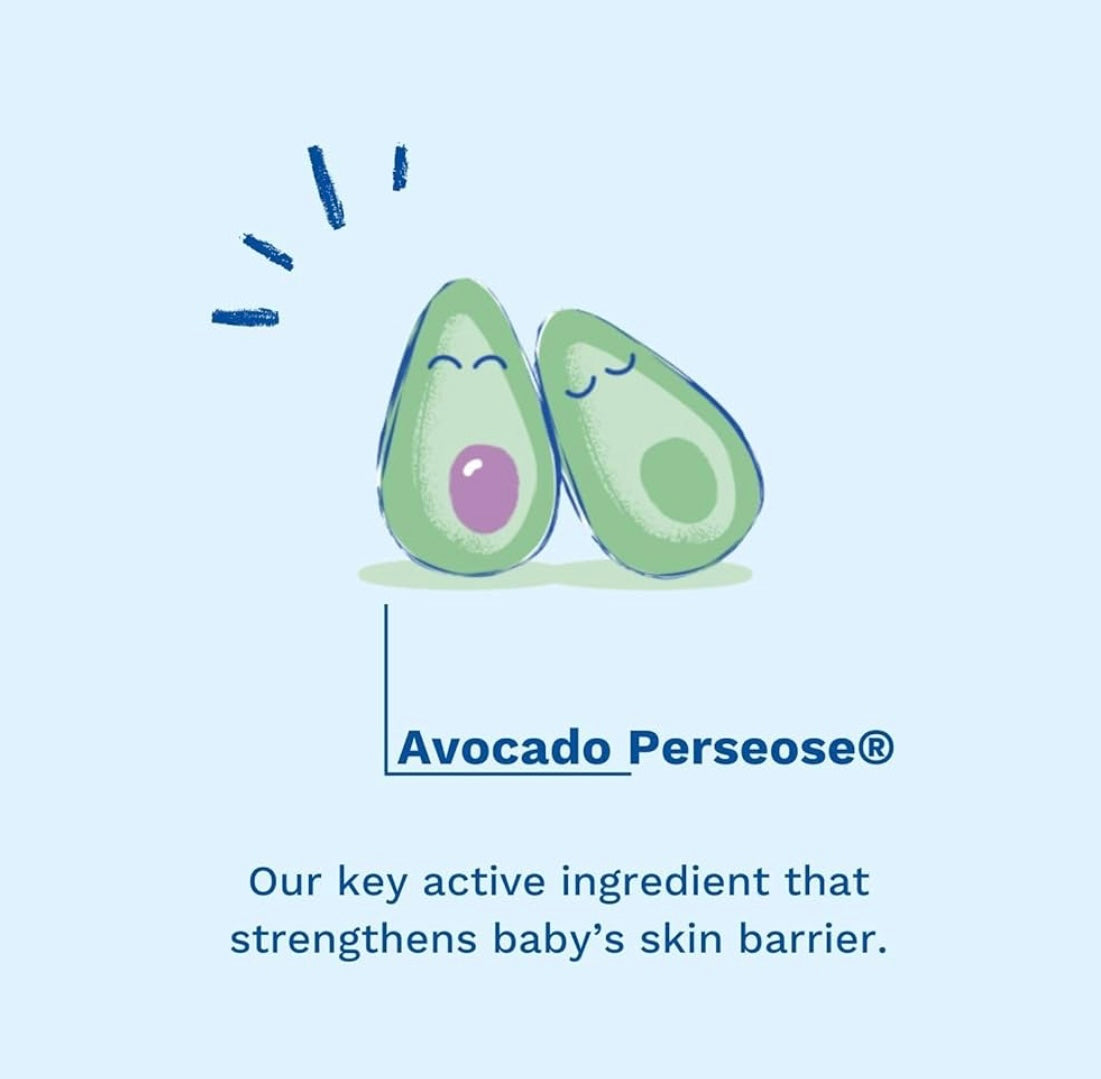 Avocado Perseose®

Our key active ingredient that strengthens baby's skin barrier.